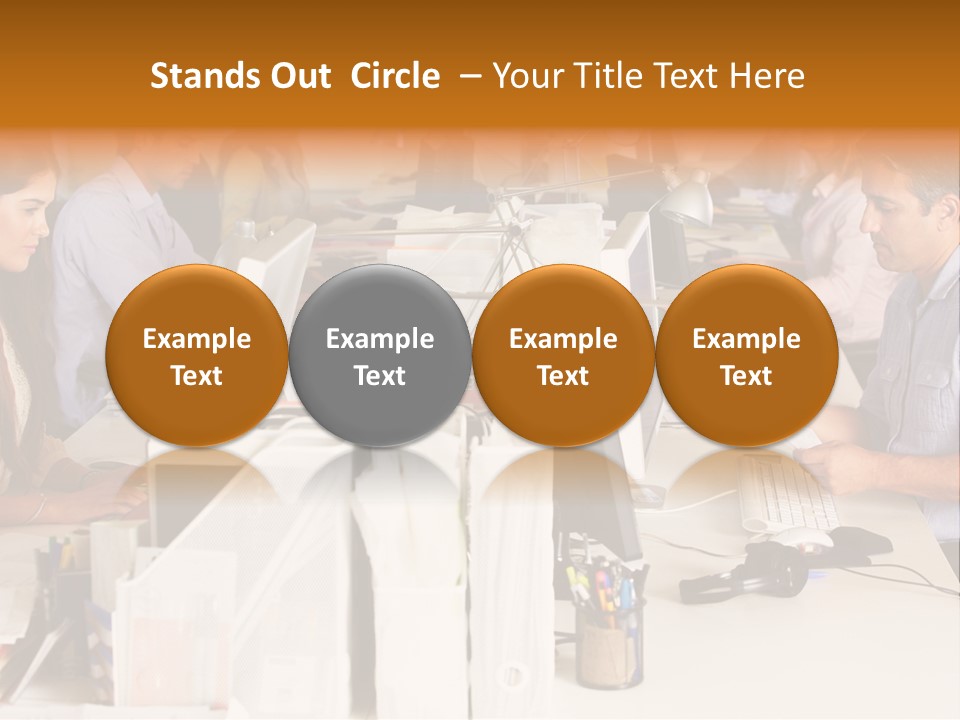 Stands Out Circle – Your Title Text Here

Example Text

Example Text

Example Text

Example Text